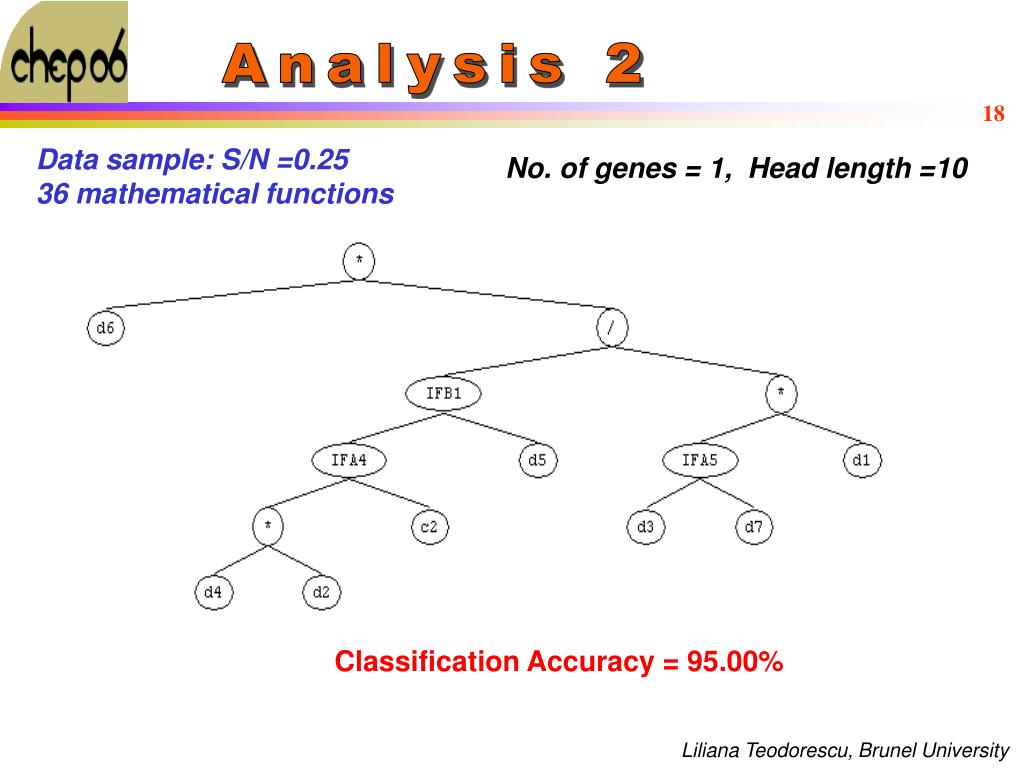 chep06

Analysis 2

18

Data sample: S/N =0.25
36 mathematical functions

No. of genes = 1, Head length =10

*
d6
/
IFB1
*
IFA4
d5
IFA5
d1
*
c2
d3
d7
d4
d2

Classification Accuracy = 95.00%

Liliana Teodorescu, Brunel University